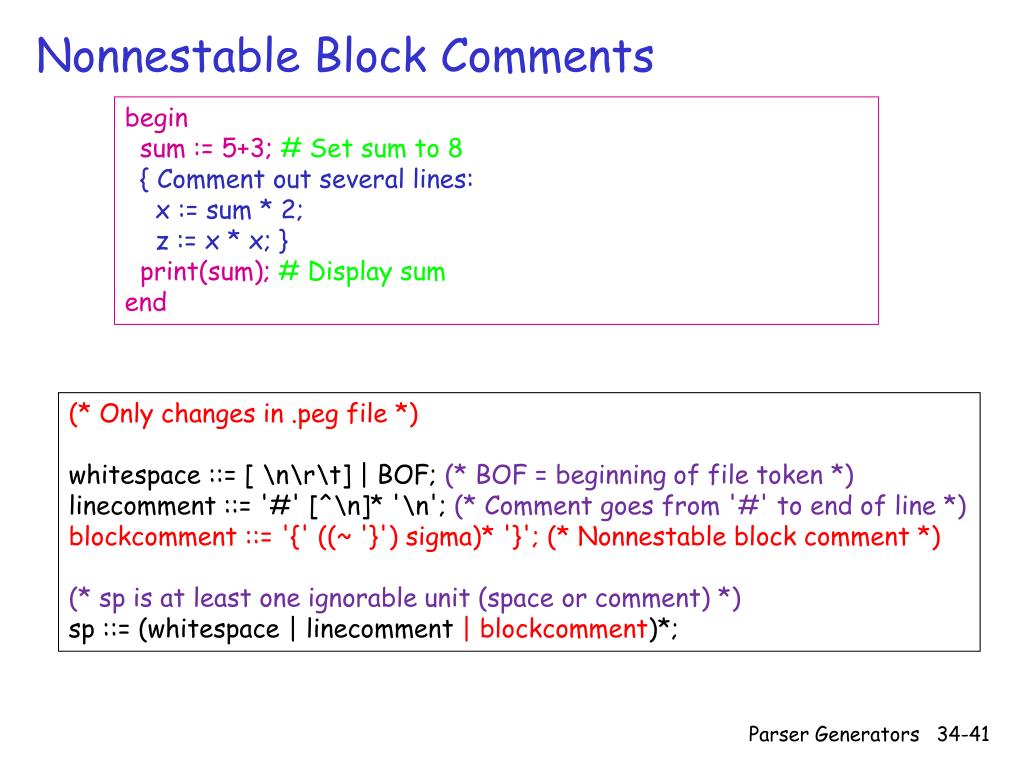 Nonnestable Block Comments

begin
  sum := 5+3; # Set sum to 8
  { Comment out several lines:
    x := sum * 2;
    z := x * x; }
  print(sum); # Display sum
end

(* Only changes in .peg file *)

whitespace ::= [ \n\r\t] | BOF; (* BOF = beginning of file token *)
linecomment ::= '#' [^\n]* '\n'; (* Comment goes from '#' to end of line *)
blockcomment ::= '{' ((~ '}') sigma)* '}'; (* Nonnestable block comment *)

(* sp is at least one ignorable unit (space or comment) *)
sp ::= (whitespace | linecomment | blockcomment)*;

Parser Generators 34-41